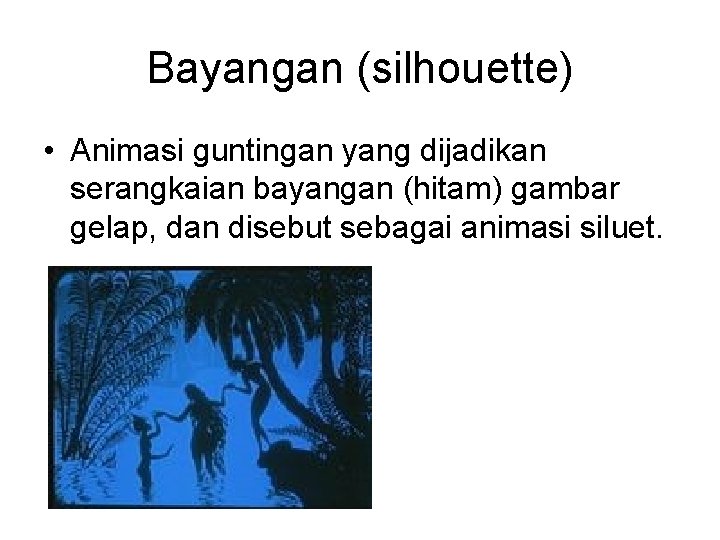 Bayangan (silhouette)

• Animasi guntingan yang dijadikan serangkaian bayangan (hitam) gambar gelap, dan disebut sebagai animasi siluet.